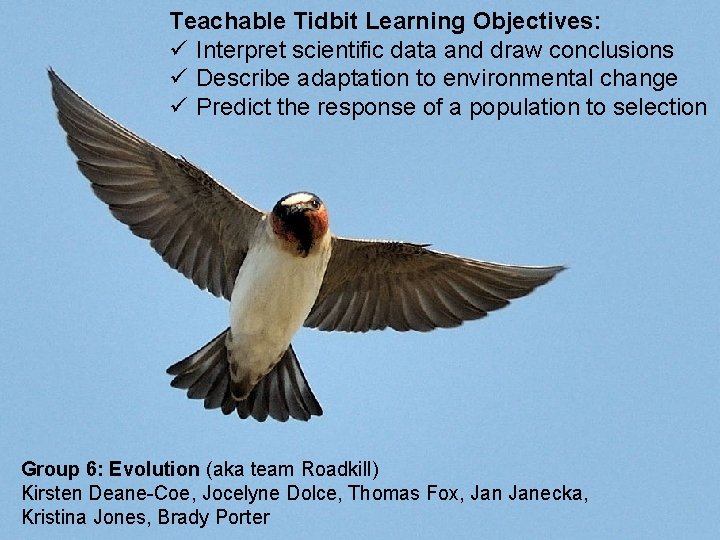 Teachable Tidbit Learning Objectives:
✓ Interpret scientific data and draw conclusions
✓ Describe adaptation to environmental change
✓ Predict the response of a population to selection

Group 6: Evolution (aka team Roadkill)
Kirsten Deane-Coe, Jocelyne Dolce, Thomas Fox, Jan Janecka, Kristina Jones, Brady Porter